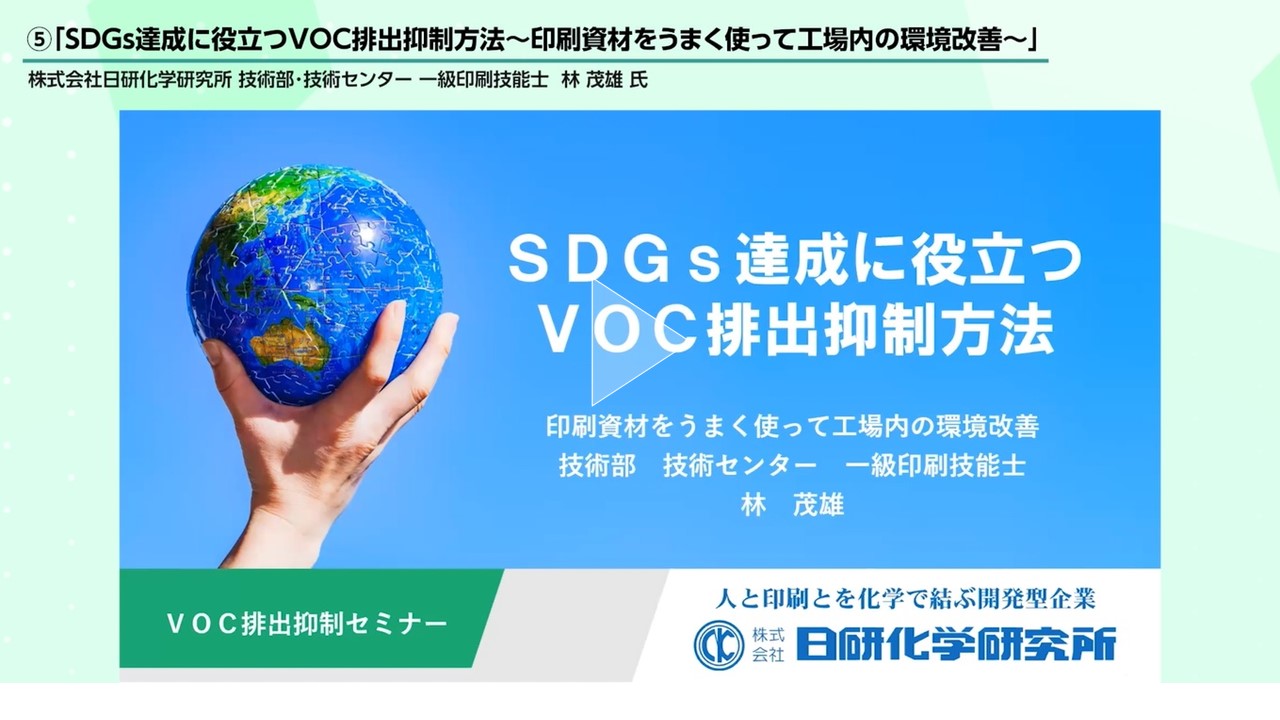 ⑤「SDGs達成に役立つVOC排出抑制方法～印刷資材をうまく使って工場内の環境改善～」
株式会社日研化学研究所 技術部･技術センター 一級印刷技能士　林 茂雄 氏

ＳＤＧｓ達成に役立つ
ＶＯＣ排出抑制方法

印刷資材をうまく使って工場内の環境改善
技術部　技術センター　一級印刷技能士
林　茂雄

ＶＯＣ排出抑制セミナー

人と印刷とを化学で結ぶ開発型企業
株式会社 日研化学研究所